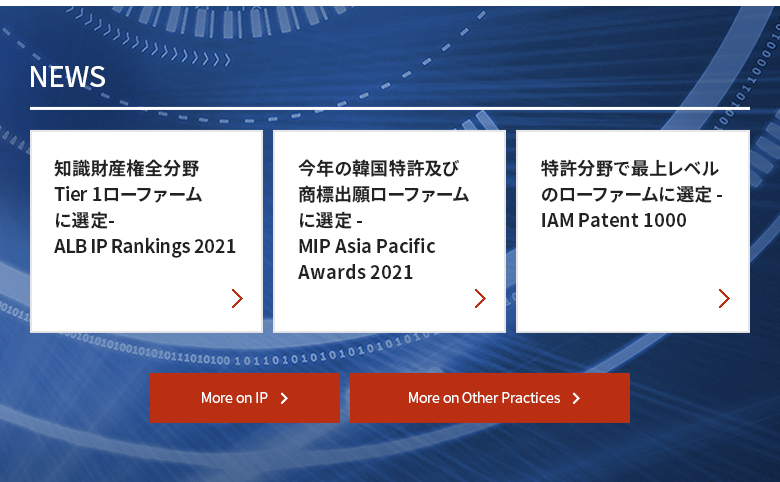 NEWS

知識財産権全分野
Tier 1ローファーム
に選定-
ALB IP Rankings 2021

今年の韓国特許及び
商標出願ローファーム
に選定 -
MIP Asia Pacific
Awards 2021

特許分野で最上レベル
のローファームに選定 -
IAM Patent 1000

More on IP

More on Other Practices